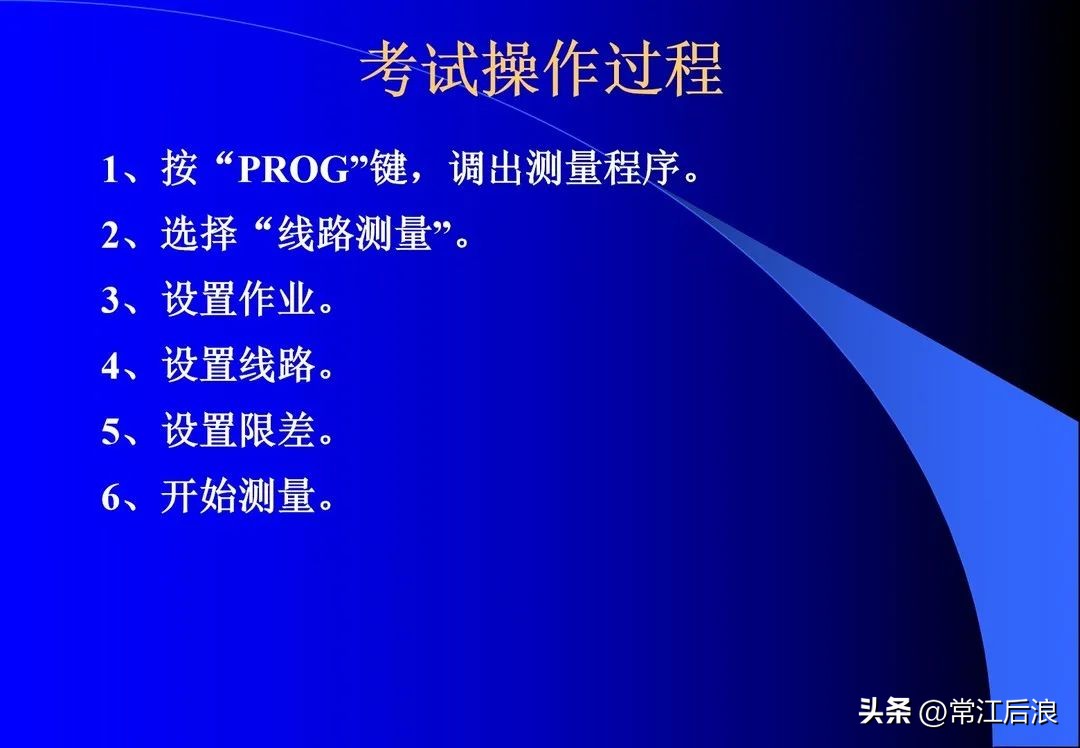 考试操作过程

1、按“PROG”键，调出测量程序。

2、选择“线路测量”。

3、设置作业。

4、设置线路。

5、设置限差。

6、开始测量。

头条 @常江后浪